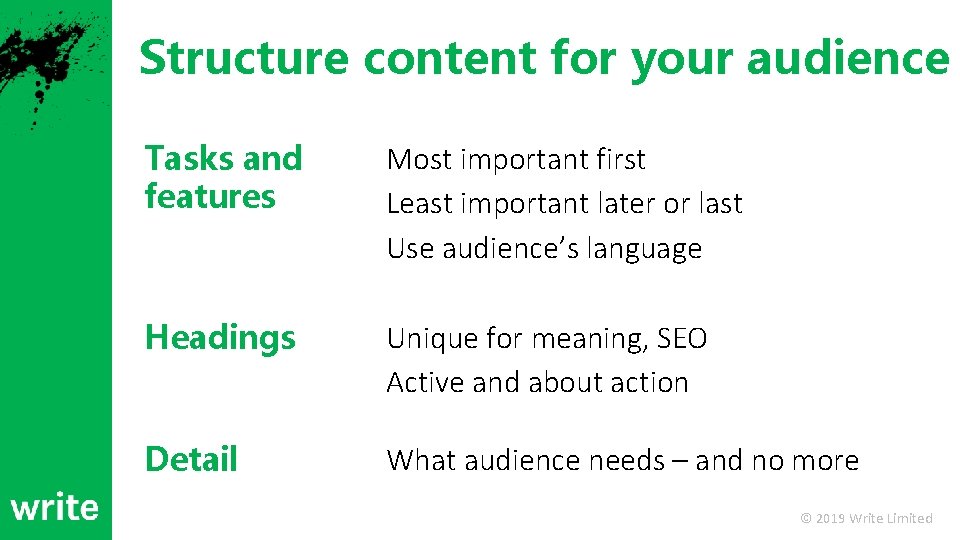 Structure content for your audience

Tasks and features

Most important first
Least important later or last
Use audience's language

Headings

Unique for meaning, SEO
Active and about action

Detail

What audience needs – and no more

write

© 2019 Write Limited